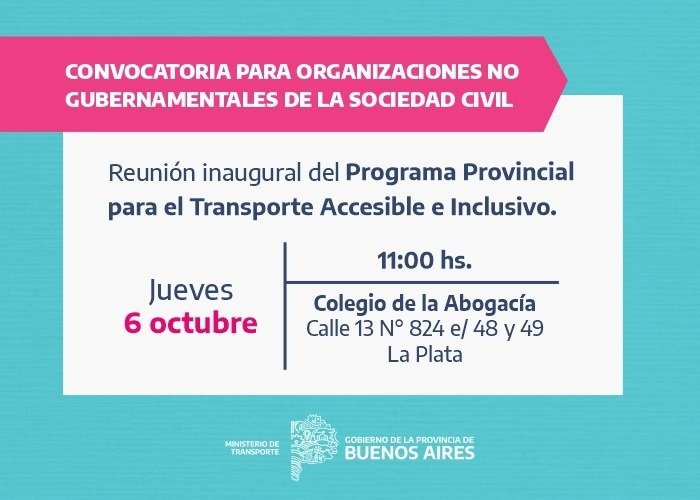 CONVOCATORIA PARA ORGANIZACIONES NO GUBERNAMENTALES DE LA SOCIEDAD CIVIL

Reunión inaugural del Programa Provincial para el Transporte Accesible e Inclusivo.

Jueves
6 octubre

11:00 hs.

Colegio de la Abogacía
Calle 13 N° 824 e/ 48 y 49
La Plata

MINISTERIO DE TRANSPORTE

GOBIERNO DE LA PROVINCIA DE
BUENOS AIRES